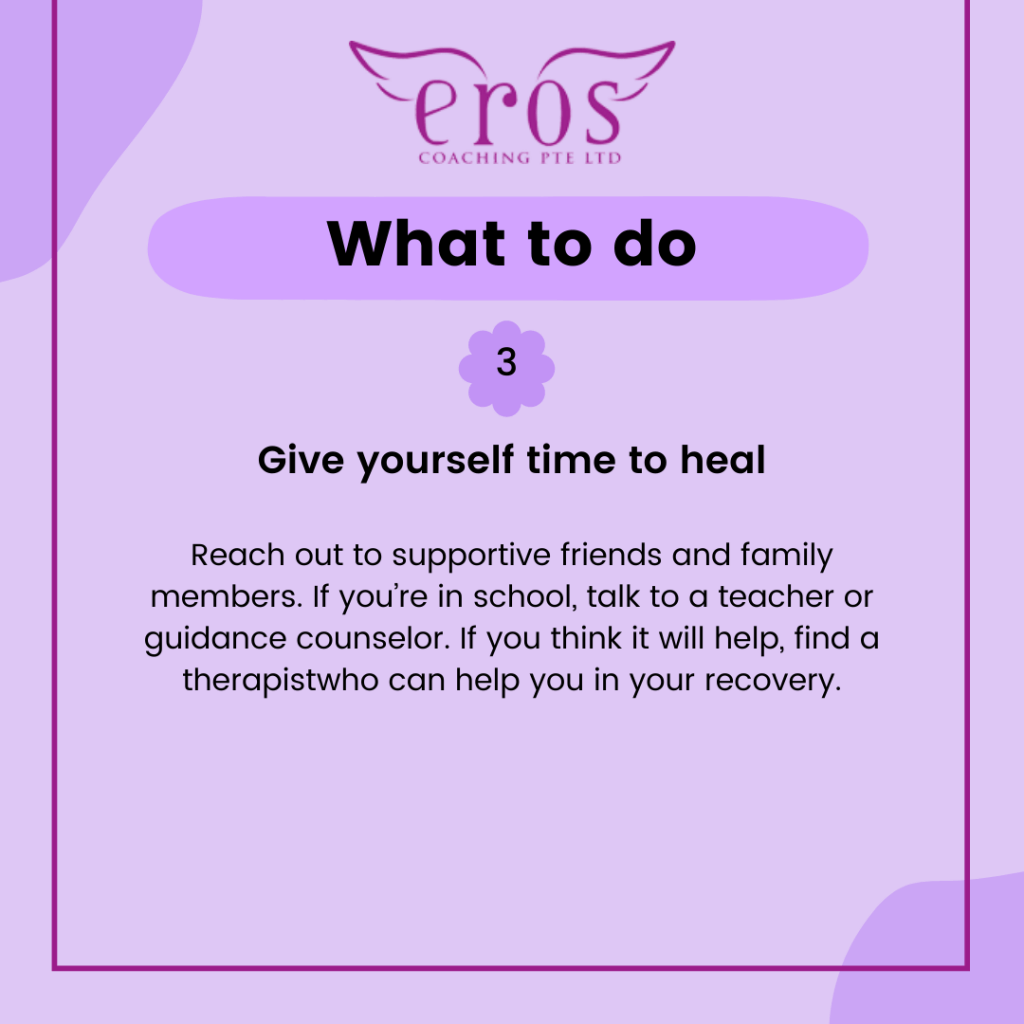 eros
COACHING PTE LTD

What to do

3

Give yourself time to heal

Reach out to supportive friends and family members. If you're in school, talk to a teacher or guidance counselor. If you think it will help, find a therapistwho can help you in your recovery.